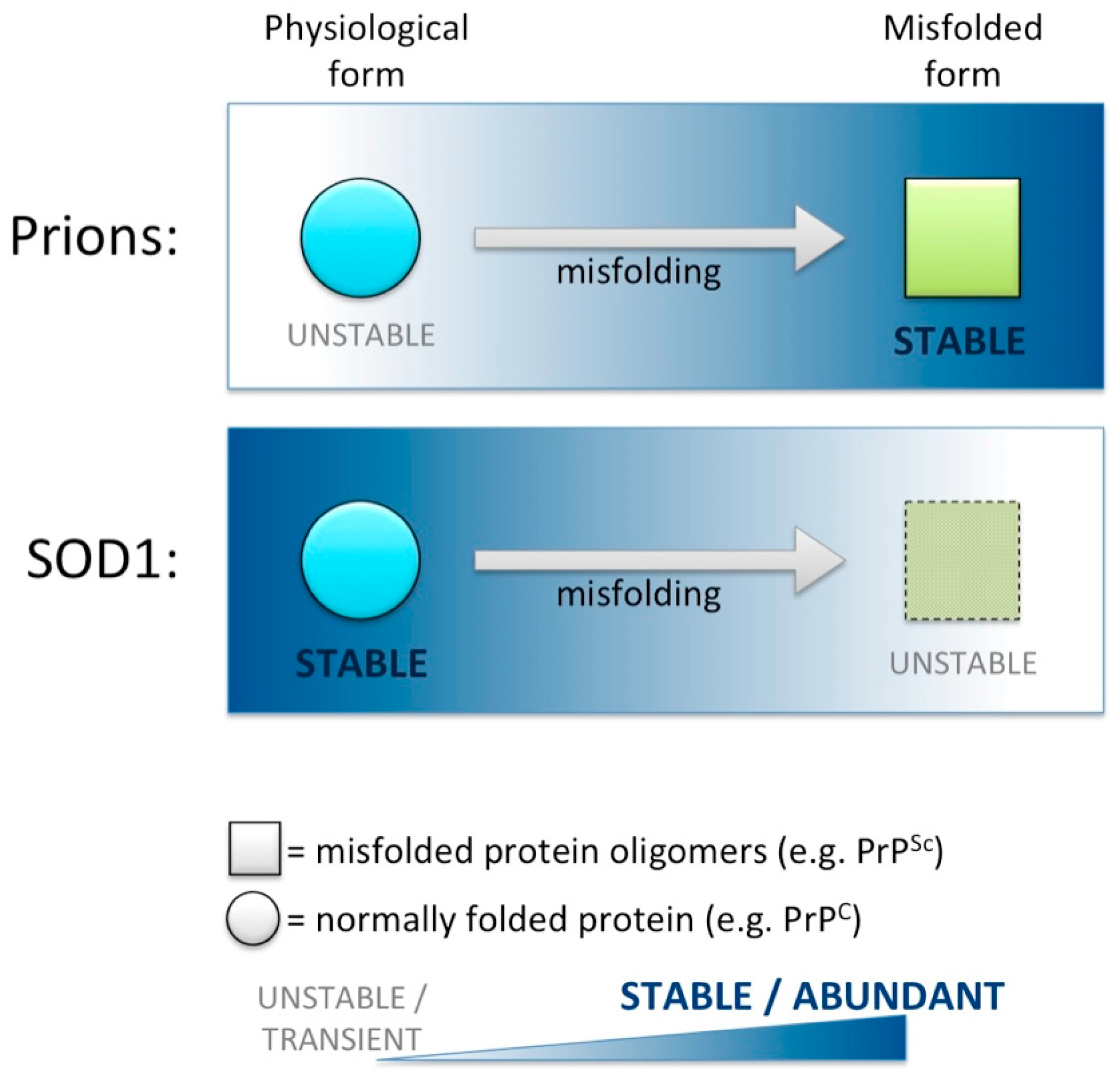 Physiological form

Misfolded form

Prions:

misfolding

UNSTABLE

STABLE

SOD1:

misfolding

STABLE

UNSTABLE

= misfolded protein oligomers (e.g. $PrP^{Sc}$)

= normally folded protein (e.g. $PrP^{C}$)

UNSTABLE / TRANSIENT

STABLE / ABUNDANT